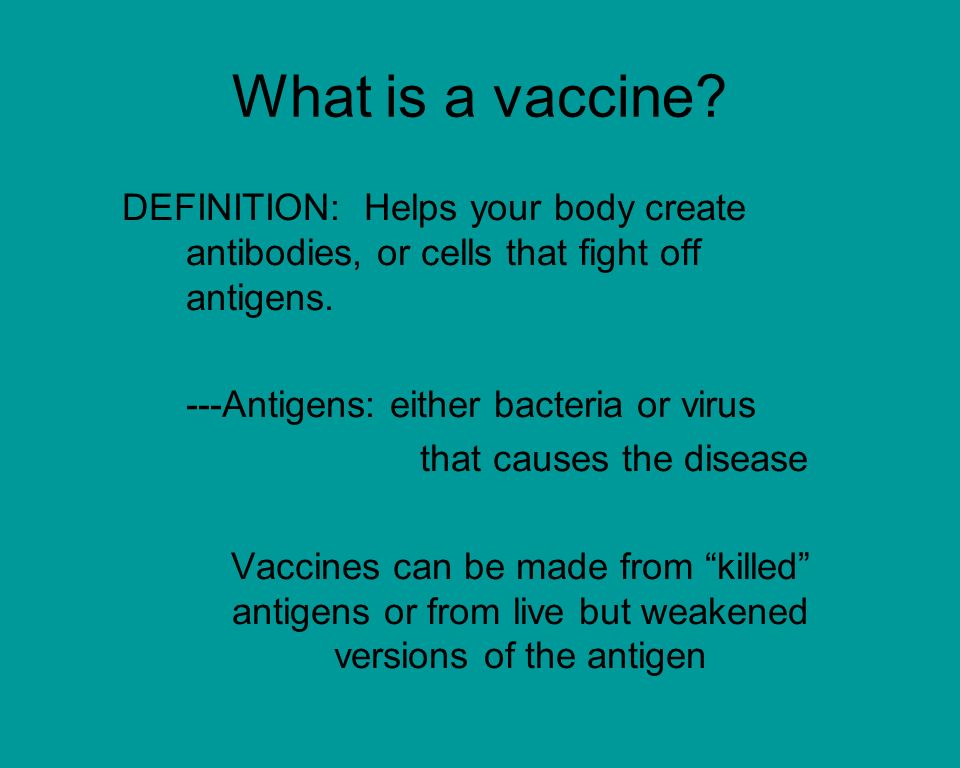 What is a vaccine?

DEFINITION: Helps your body create antibodies, or cells that fight off antigens.

---Antigens: either bacteria or virus that causes the disease

Vaccines can be made from “killed” antigens or from live but weakened versions of the antigen